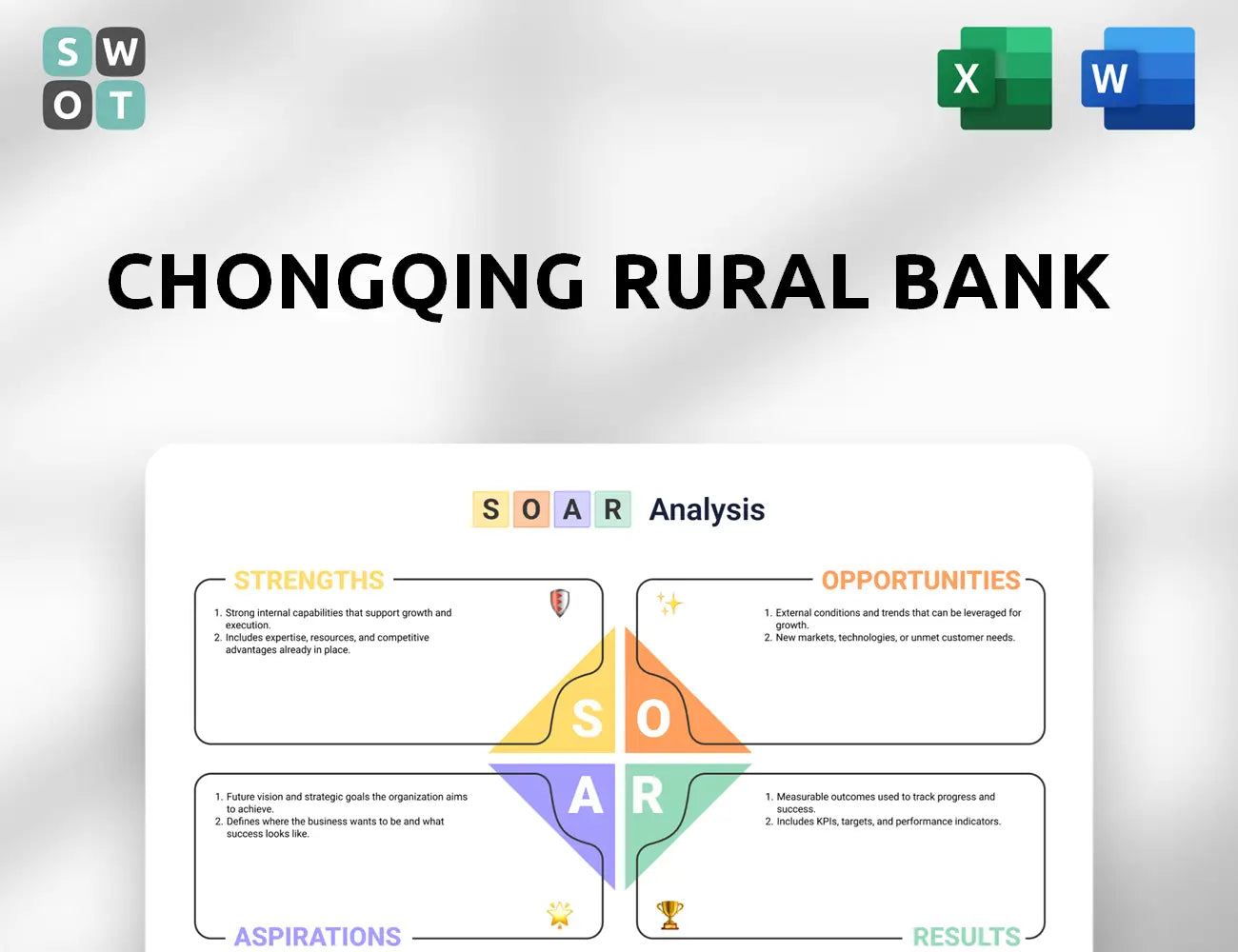 S W
O T

X

W

CHONGQING RURAL BANK

S O A R Analysis

STRENGTHS

1. Strong internal capabilities that support growth and execution.
2. Includes expertise, resources, and competitive advantages already in place.

OPPORTUNITIES

1. External conditions and trends that can be leveraged for growth.
2. New markets, technologies, or unmet customer needs.

S O
A R

1. Future vision and strategic goals the organization aims to achieve.
2. Defines where the business wants to be and what success looks like.

ASPIRATIONS

1. Measurable outcomes used to track progress and success.
2. Includes KPIs, targets, and performance indicators.

RESULTS